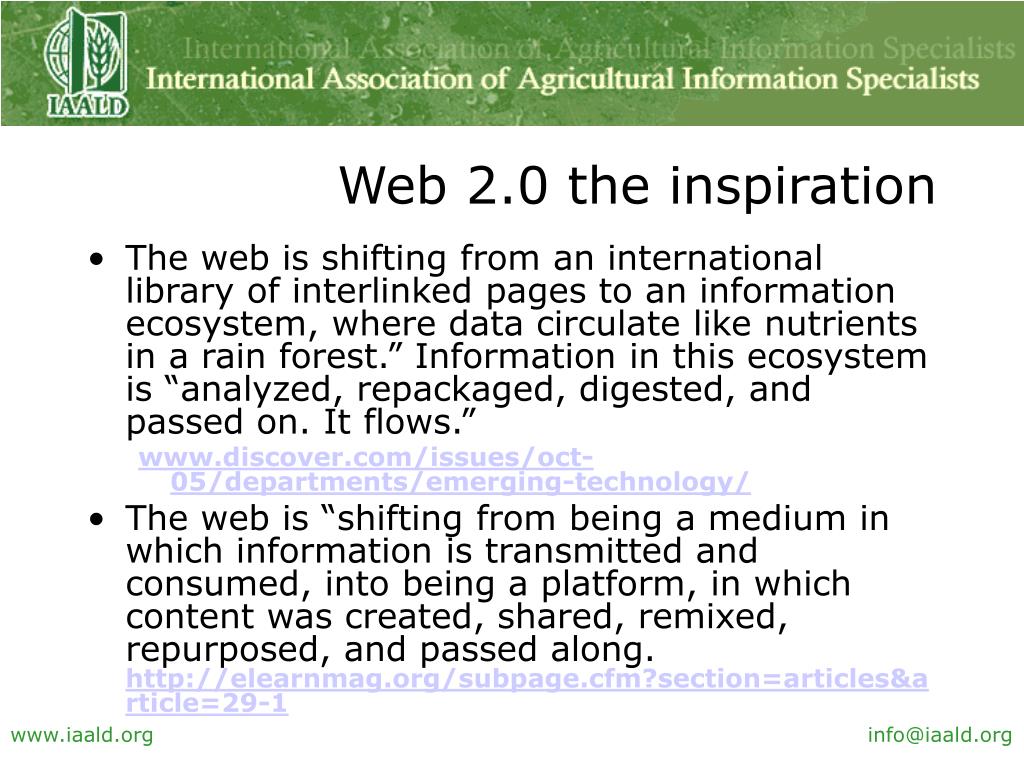 IAALD

International Association of Agricultural Information Specialists

International Association of Agricultural Information Specialists

Web 2.0 the inspiration

• The web is shifting from an international library of interlinked pages to an information ecosystem, where data circulate like nutrients in a rain forest.” Information in this ecosystem is “analyzed, repackaged, digested, and passed on. It flows.”

www.discover.com/issues/oct-05/departments/emerging-technology/

• The web is “shifting from being a medium in which information is transmitted and consumed, into being a platform, in which content was created, shared, remixed, repurposed, and passed along. http://elearnmag.org/subpage.cfm?section=articles&article=29-1

www.iaald.org

info@iaald.org